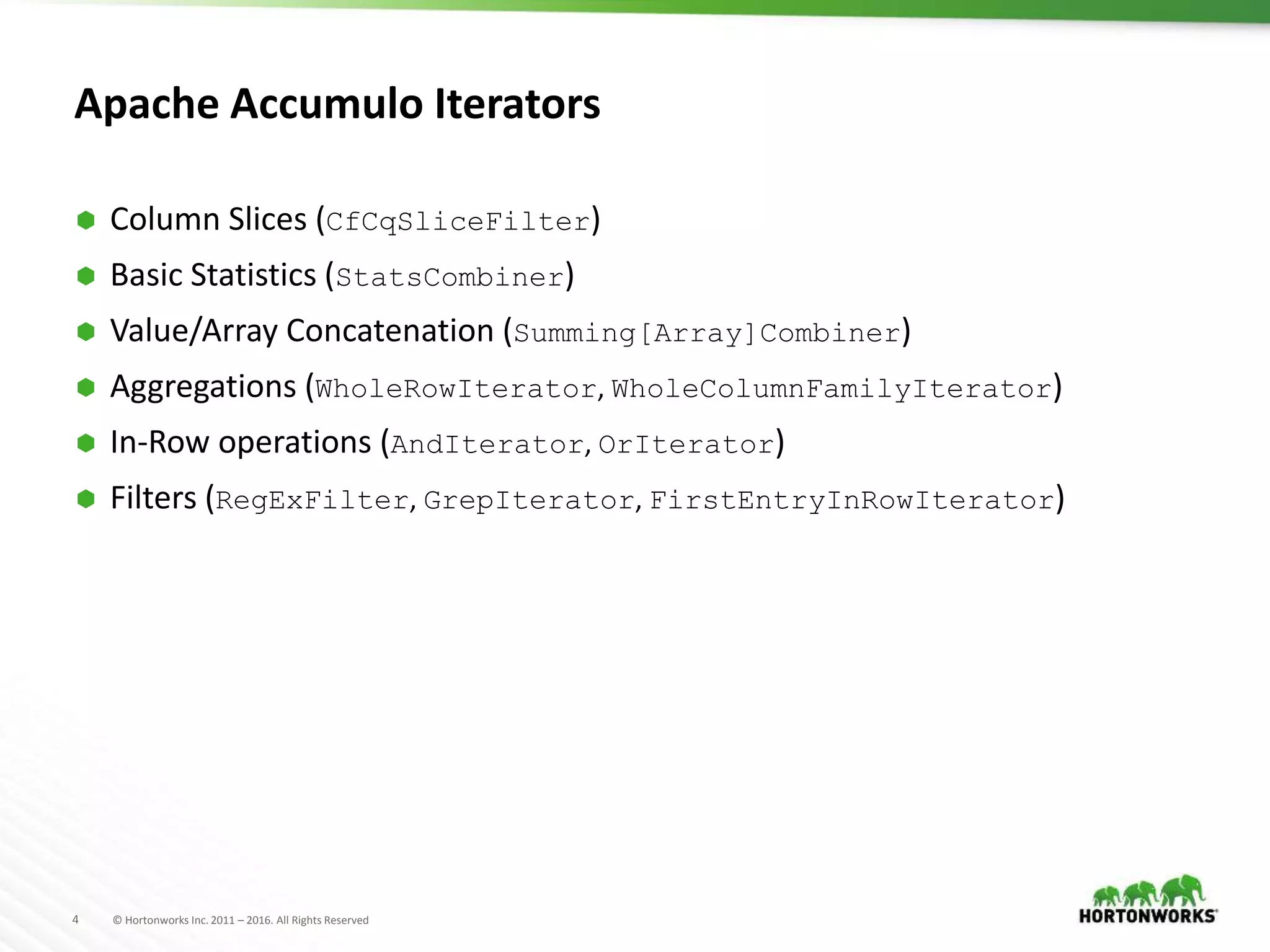 Apache Accumulo Iterators

Column Slices (CfCqSliceFilter)

Basic Statistics (StatsCombiner)

Value/Array Concatenation (Summing[Array]Combiner)

Aggregations (WholeRowIterator, WholeColumnFamilyIterator)

In-Row operations (AndIterator, OrIterator)

Filters (RegExFilter, GrepIterator, FirstEntryInRowIterator)

4 © Hortonworks Inc. 2011 – 2016. All Rights Reserved

HORTONWORKS